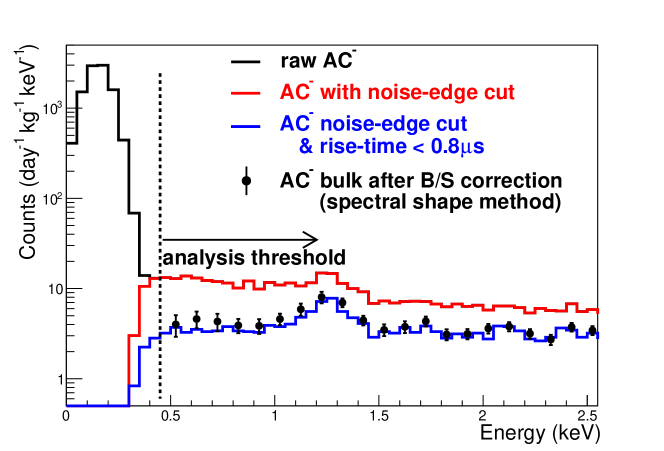 raw $AC^-$

$AC^-$ with noise-edge cut

$AC^-$ noise-edge cut & rise-time < 0.8$\mu$s

$AC^-$ bulk after B/S correction (spectral shape method)

analysis threshold

Counts (day$^{-1}$ kg$^{-1}$ keV$^{-1}$)

$10^3$

$10^2$

10

1

0 0.5 1 1.5 2 2.5

Energy (keV)